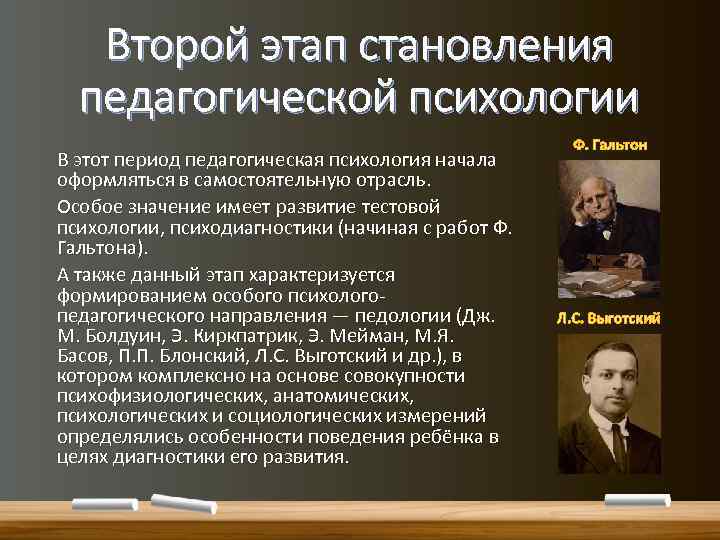 Второй этап становления педагогической психологии

В этот период педагогическая психология начала оформляться в самостоятельную отрасль.

Особое значение имеет развитие тестовой психологии, психодиагностики (начиная с работ Ф. Гальтона).

А также данный этап характеризуется формированием особого психолого-педагогического направления — педологии (Дж. М. Болдуин, Э. Киркпатрик, Э. Мейман, М.Я. Басов, П.П. Блонский, Л.С. Выготский и др.), в котором комплексно на основе совокупности психофизиологических, анатомических, психологических и социологических измерений определялись особенности поведения ребёнка в целях диагностики его развития.

Ф. Гальтон

Л.С. Выготский